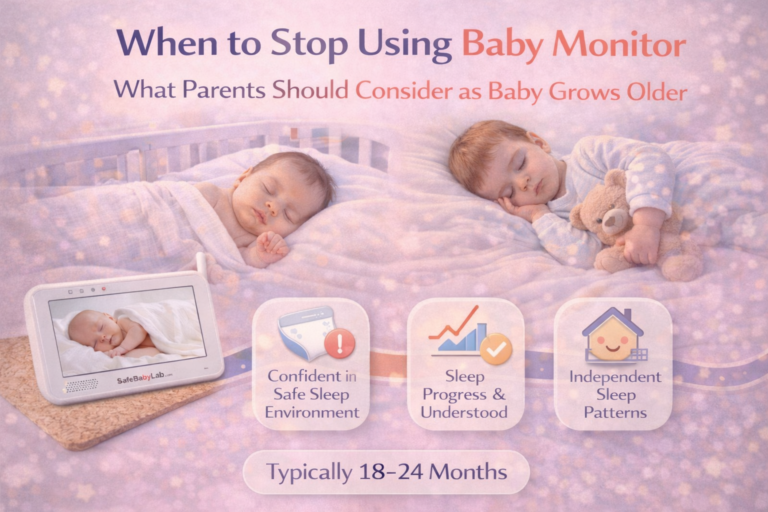 When to Stop Using Baby Monitor

What Parents Should Consider as Baby Grows Older

SafeBabyLab.com

Confident in Safe Sleep Environment

Sleep Progress & Understood

Independent Sleep Patterns

Typically 18–24 Months